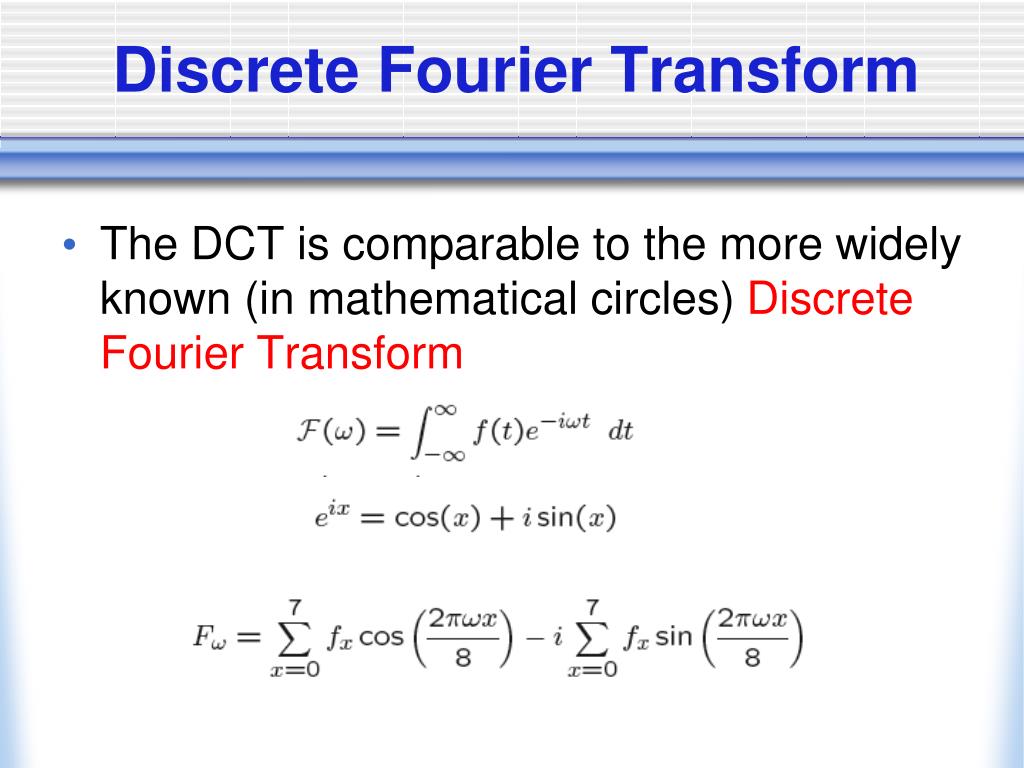 Discrete Fourier Transform

• The DCT is comparable to the more widely known (in mathematical circles) Discrete Fourier Transform

$\mathcal{F}(\omega) = \int_{-\infty}^{\infty} f(t)e^{-i\omega t} \ dt$

$e^{ix} = \cos(x) + i\sin(x)$

$F_\omega = \sum_{x=0}^{7} f_x \cos\left(\frac{2\pi\omega x}{8}\right) - i\sum_{x=0}^{7} f_x \sin\left(\frac{2\pi\omega x}{8}\right)$